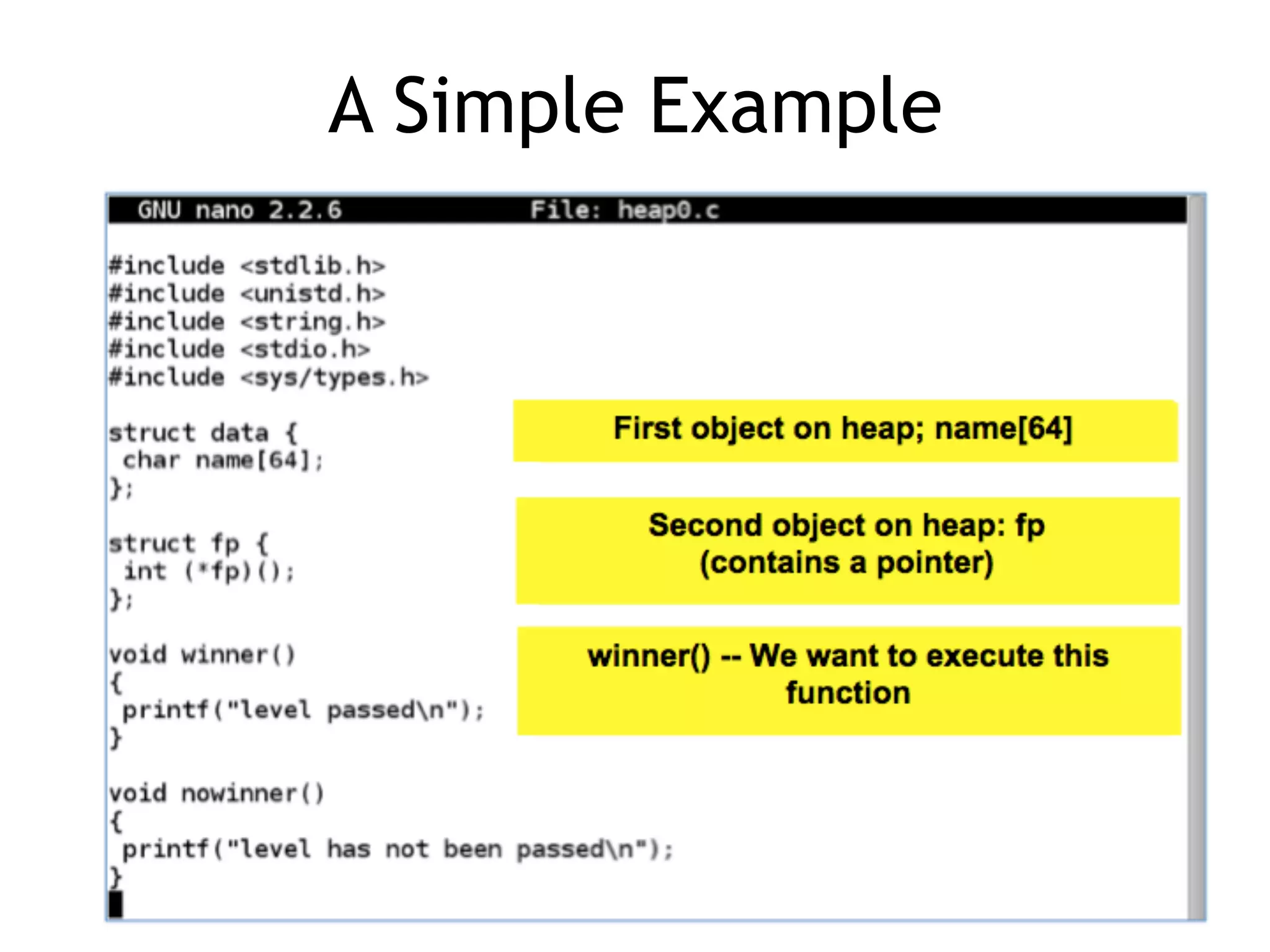 A Simple Example

GNU nano 2.2.6 File: heap0.c

#include <stdlib.h>
#include <unistd.h>
#include <string.h>
#include <stdio.h>
#include <sys/types.h>

struct data {
 char name[64];
};

struct fp {
 int (*fp)();
};

void winner()
{
 printf("level passed\n");
}

void nowinner()
{
 printf("level has not been passed\n");
}

First object on heap; name[64]

Second object on heap: fp (contains a pointer)

winner() -- We want to execute this function